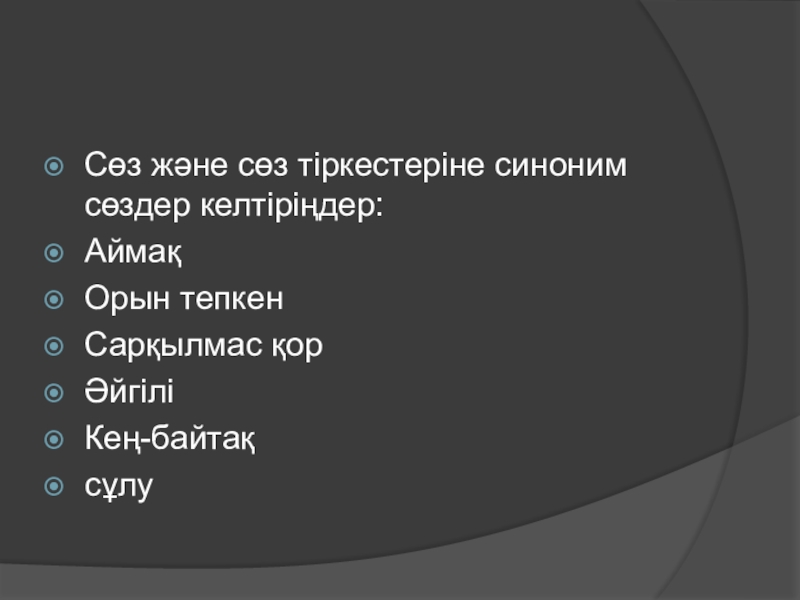 Сөз және сөз тіркестеріне синоним сөздер келтіріңдер:

Аймақ

Орын тепкен

Сарқылмас қор

Әйгілі

Кең-байтақ

сұлу